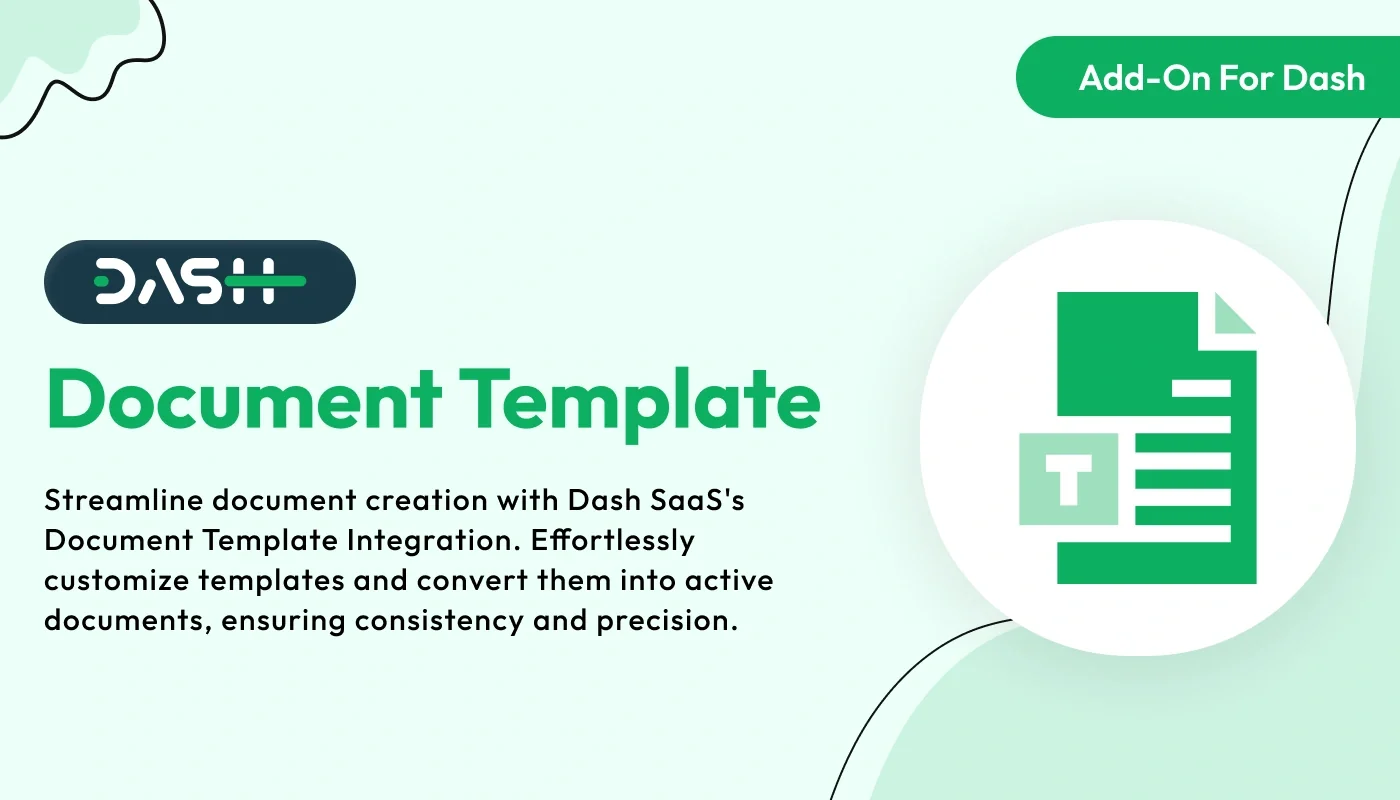 Add-On For Dash

DASH

Document Template

Streamline document creation with Dash SaaS's Document Template Integration. Effortlessly customize templates and convert them into active documents, ensuring consistency and precision.

T